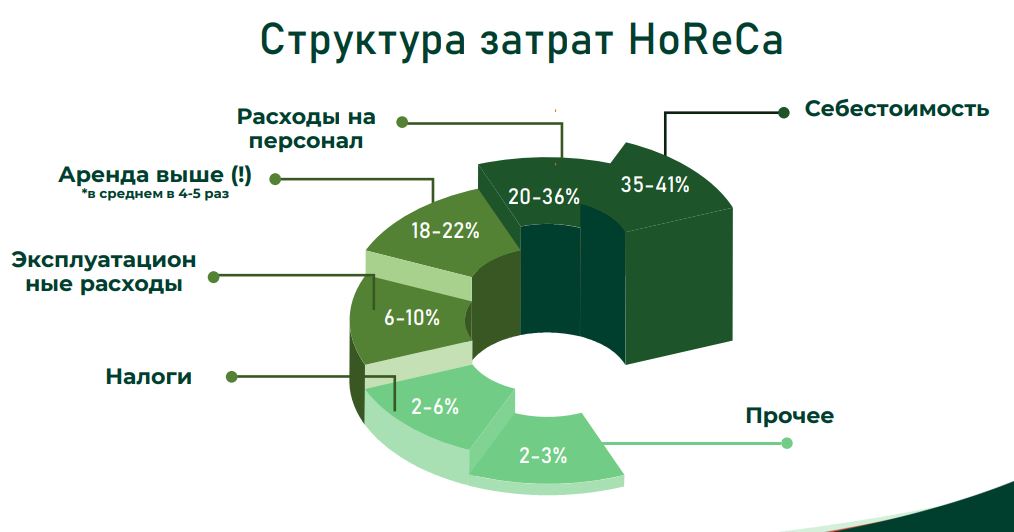 Структура затрат HoReCa

Расходы на персонал

Себестоимость

Аренда выше (!)
*в среднем в 4-5 раз

Эксплуатационные расходы

Налоги

Прочее

20-36%

35-41%

18-22%

6-10%

2-6%

2-3%